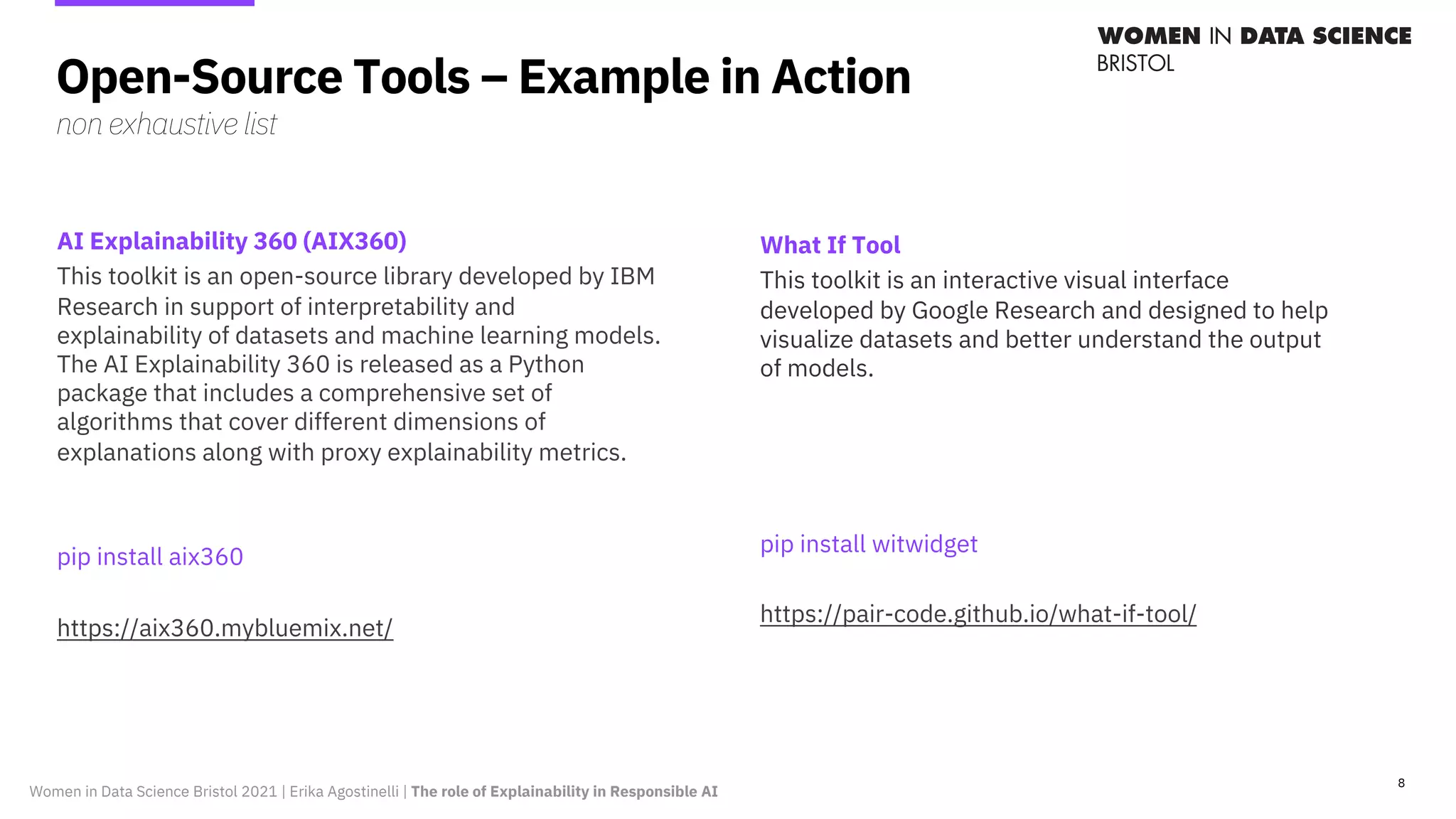 WOMEN IN DATA SCIENCE
BRISTOL

Open-Source Tools – Example in Action
non exhaustive list

AI Explainability 360 (AIX360)
This toolkit is an open-source library developed by IBM Research in support of interpretability and explainability of datasets and machine learning models. The AI Explainability 360 is released as a Python package that includes a comprehensive set of algorithms that cover different dimensions of explanations along with proxy explainability metrics.

pip install aix360

https://aix360.mybluemix.net/

What If Tool
This toolkit is an interactive visual interface developed by Google Research and designed to help visualize datasets and better understand the output of models.

pip install witwidget

https://pair-code.github.io/what-if-tool/

Women in Data Science Bristol 2021 | Erika Agostinelli | The role of Explainability in Responsible AI

8